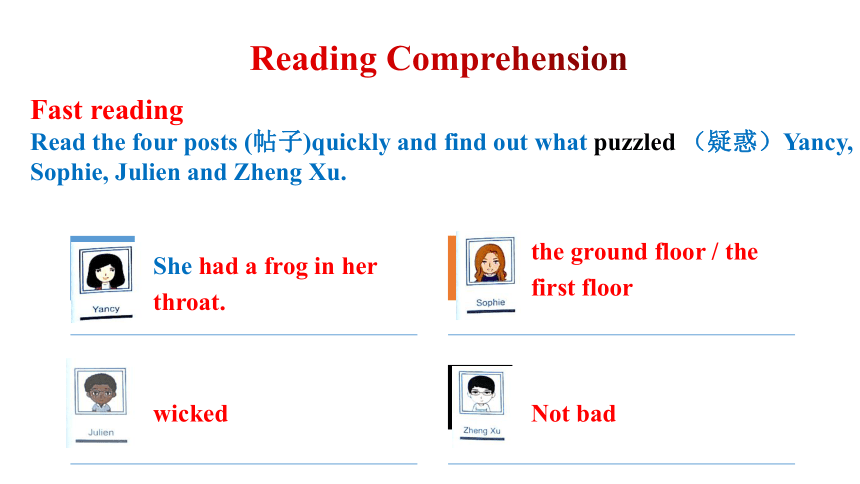 Reading Comprehension

Fast reading

Read the four posts (帖子)quickly and find out what puzzled （疑惑）Yancy, Sophie, Julien and Zheng Xu.

Yancy

She had a frog in her throat.

Sophie

the ground floor / the first floor

Julien

wicked

Zheng Xu

Not bad